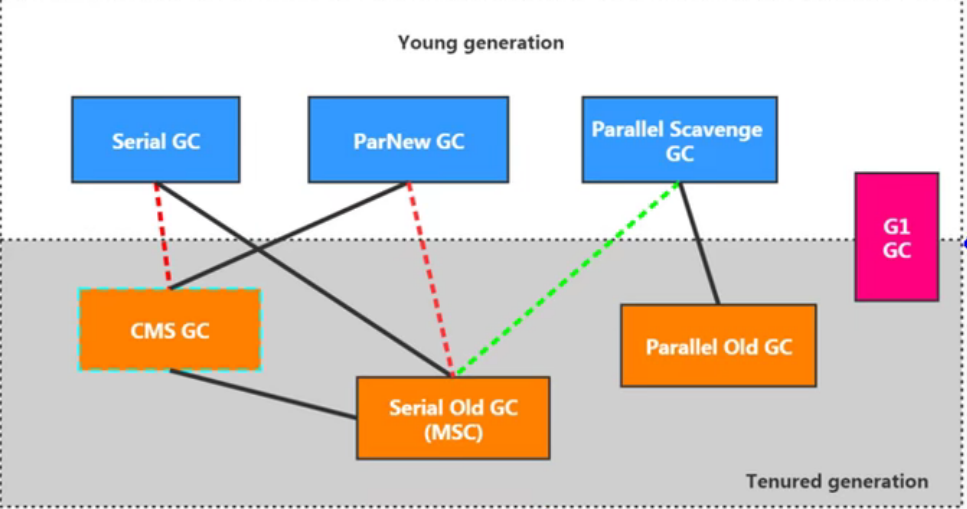 Young generation

Serial GC

ParNew GC

Parallel Scavenge GC

G1 GC

CMS GC

Parallel Old GC

Serial Old GC (MSC)

Tenured generation